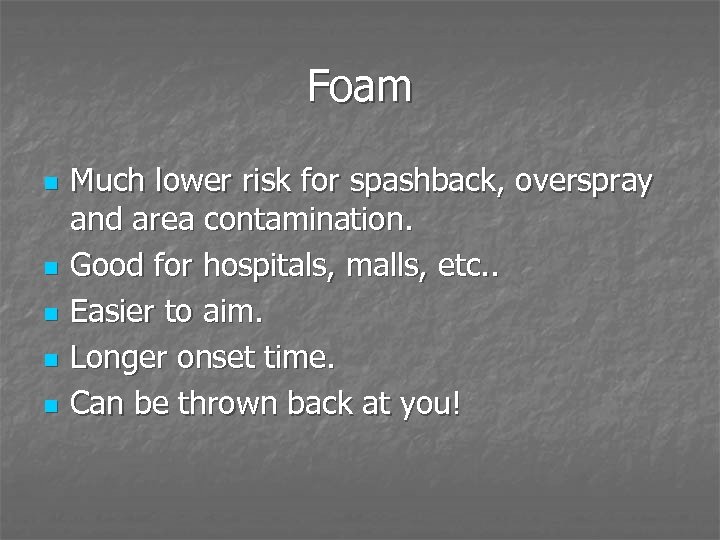 Foam

- Much lower risk for spashback, overspray and area contamination.
- Good for hospitals, malls, etc..
- Easier to aim.
- Longer onset time.
- Can be thrown back at you!